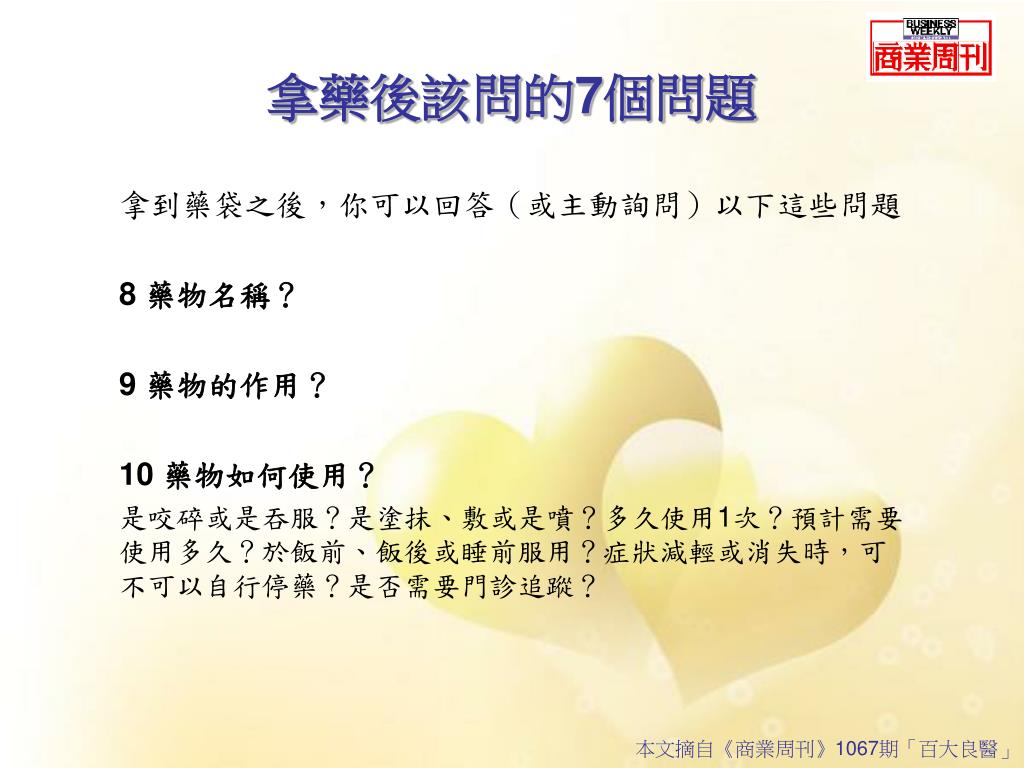 BUSINESS WEEKLY
商業周刊

拿藥後該問的7個問題

拿到藥袋之後，你可以回答（或主動詢問）以下這些問題

8 藥物名稱？

9 藥物的作用？

10 藥物如何使用？
是咬碎或是吞服？是塗抹、敷或是噴？多久使用1次？預計需要使用多久？於飯前、飯後或睡前服用？症狀減輕或消失時，可不可以自行停藥？是否需要門診追蹤？

本文摘自《商業周刊》1067期「百大良醫」